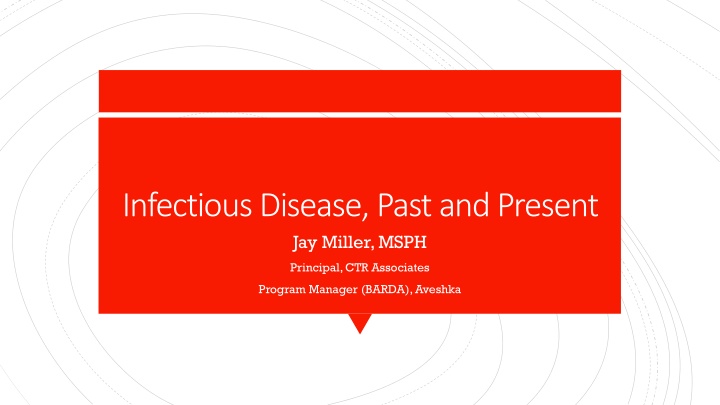 Infectious Disease, Past and Present

Jay Miller, MSPH

Principal, CTR Associates

Program Manager (BARDA), Aveshka